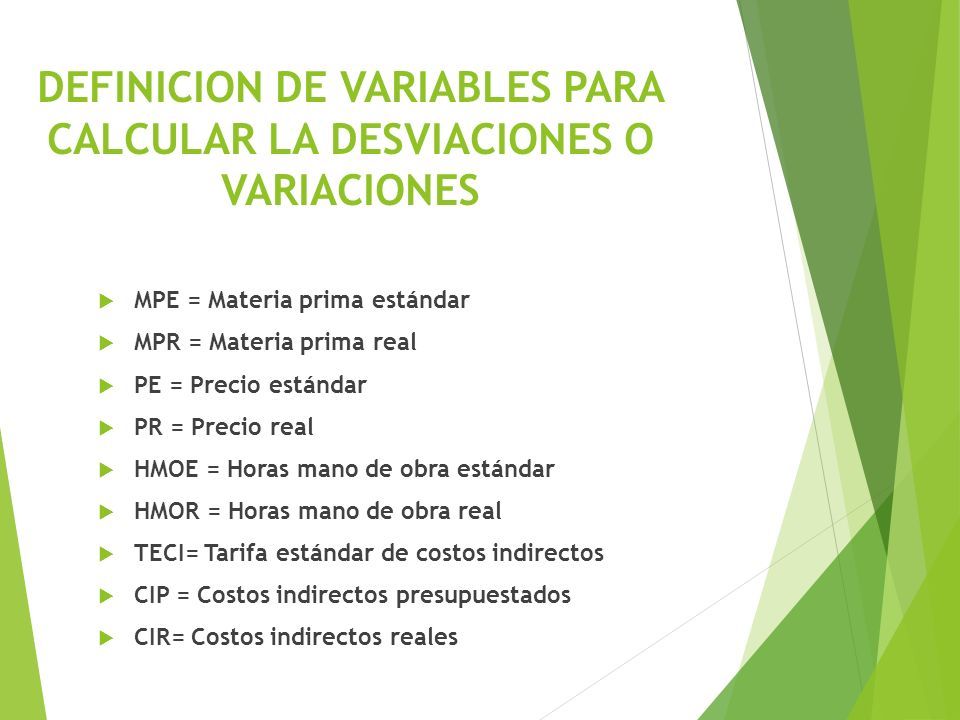 DEFINICION DE VARIABLES PARA CALCULAR LA DESVIACIONES O VARIACIONES

MPE = Materia prima estándar
MPR = Materia prima real
PE = Precio estándar
PR = Precio real
HMOE = Horas mano de obra estándar
HMOR = Horas mano de obra real
TECI= Tarifa estándar de costos indirectos
CIP = Costos indirectos presupuestados
CIR= Costos indirectos reales